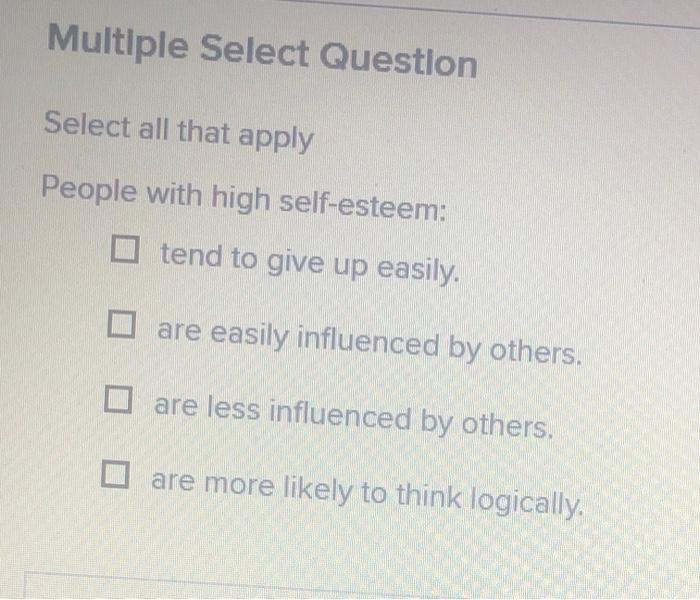 Multiple Select Question

Select all that apply

People with high self-esteem:

☐ tend to give up easily.

☐ are easily influenced by others.

☐ are less influenced by others.

☐ are more likely to think logically.